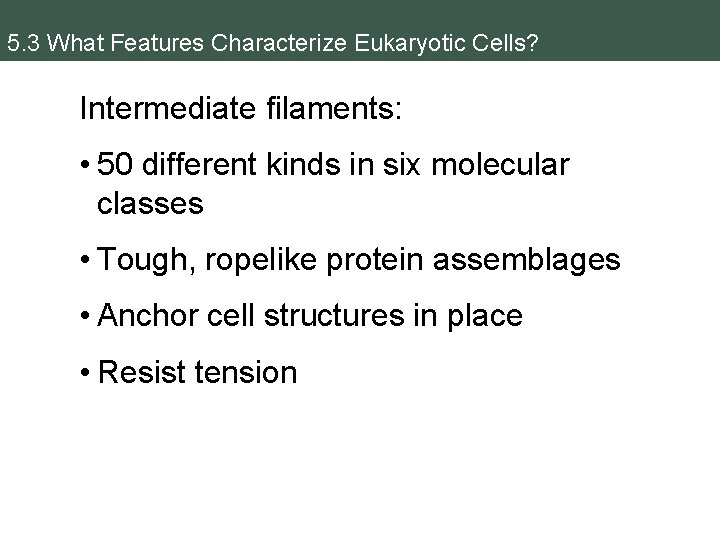 5.3 What Features Characterize Eukaryotic Cells?

Intermediate filaments:

• 50 different kinds in six molecular classes

• Tough, ropelike protein assemblages

• Anchor cell structures in place

• Resist tension